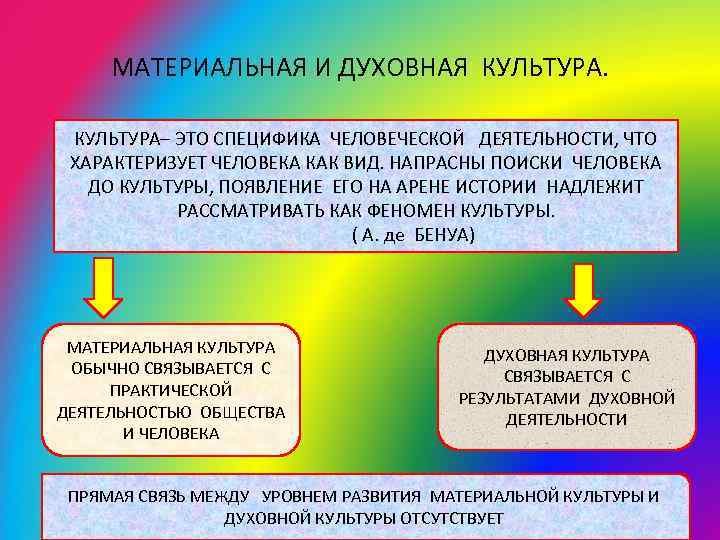 МАТЕРИАЛЬНАЯ И ДУХОВНАЯ КУЛЬТУРА.

КУЛЬТУРА– ЭТО СПЕЦИФИКА ЧЕЛОВЕЧЕСКОЙ ДЕЯТЕЛЬНОСТИ, ЧТО ХАРАКТЕРИЗУЕТ ЧЕЛОВЕКА КАК ВИД. НАПРАСНЫ ПОИСКИ ЧЕЛОВЕКА ДО КУЛЬТУРЫ, ПОЯВЛЕНИЕ ЕГО НА АРЕНЕ ИСТОРИИ НАДЛЕЖИТ РАССМАТРИВАТЬ КАК ФЕНОМЕН КУЛЬТУРЫ.
( А. де БЕНУА)

МАТЕРИАЛЬНАЯ КУЛЬТУРА ОБЫЧНО СВЯЗЫВАЕТСЯ С ПРАКТИЧЕСКОЙ ДЕЯТЕЛЬНОСТЬЮ ОБЩЕСТВА И ЧЕЛОВЕКА

ДУХОВНАЯ КУЛЬТУРА СВЯЗЫВАЕТСЯ С РЕЗУЛЬТАТАМИ ДУХОВНОЙ ДЕЯТЕЛЬНОСТИ

ПРЯМАЯ СВЯЗЬ МЕЖДУ УРОВНЕМ РАЗВИТИЯ МАТЕРИАЛЬНОЙ КУЛЬТУРЫ И ДУХОВНОЙ КУЛЬТУРЫ ОТСУТСТВУЕТ